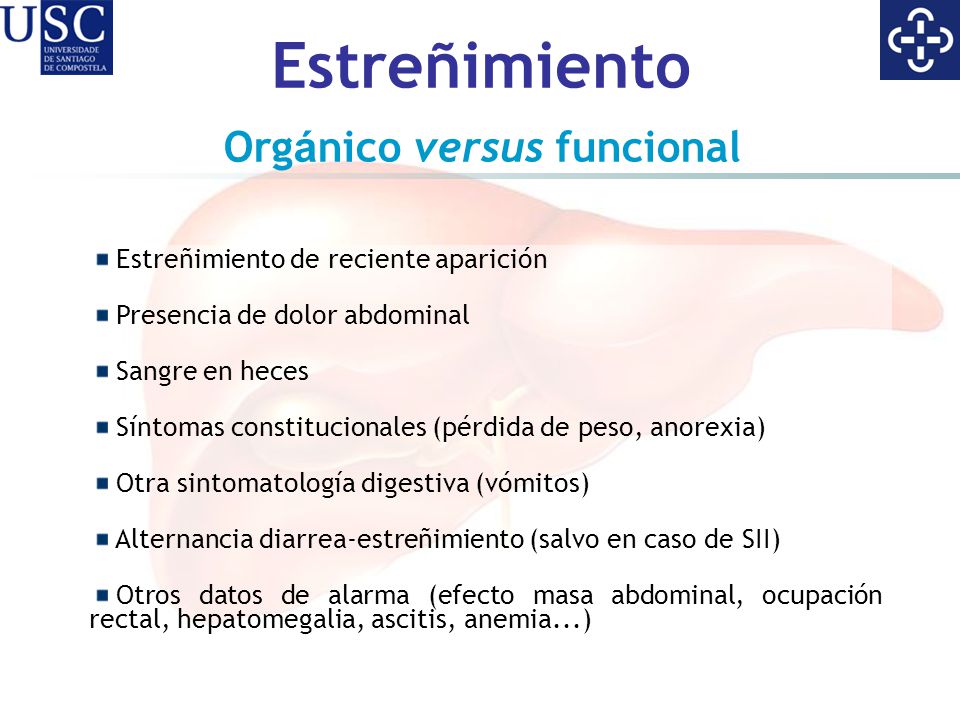 USC
UNIVERSIDADE DE SANTIAGO DE COMPOSTELA

Estreñimiento

Orgánico versus funcional

Estreñimiento de reciente aparición

Presencia de dolor abdominal

Sangre en heces

Síntomas constitucionales (pérdida de peso, anorexia)

Otra sintomatología digestiva (vómitos)

Alternancia diarrea-estreñimiento (salvo en caso de SII)

Otros datos de alarma (efecto masa abdominal, ocupación rectal, hepatomegalia, ascitis, anemia...)